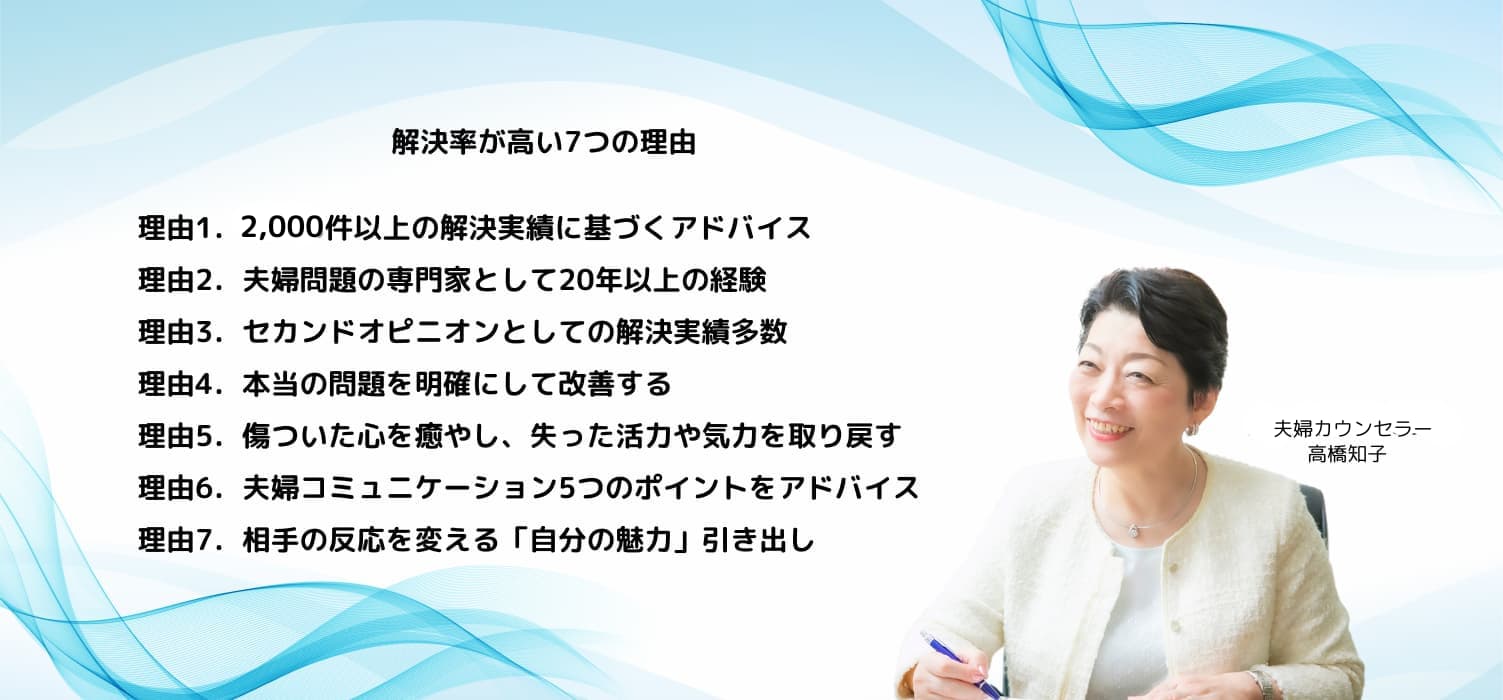 解決率が高い7つの理由

理由1．2,000件以上の解決実績に基づくアドバイス
理由2．夫婦問題の専門家として20年以上の経験
理由3．セカンドオピニオンとしての解決実績多数
理由4．本当の問題を明確にして改善する
理由5．傷ついた心を癒やし、失った活力や気力を取り戻す
理由6．夫婦コミュニケーション5つのポイントをアドバイス
理由7．相手の反応を変える「自分の魅力」引き出し

夫婦カウンセラー
高橋知子